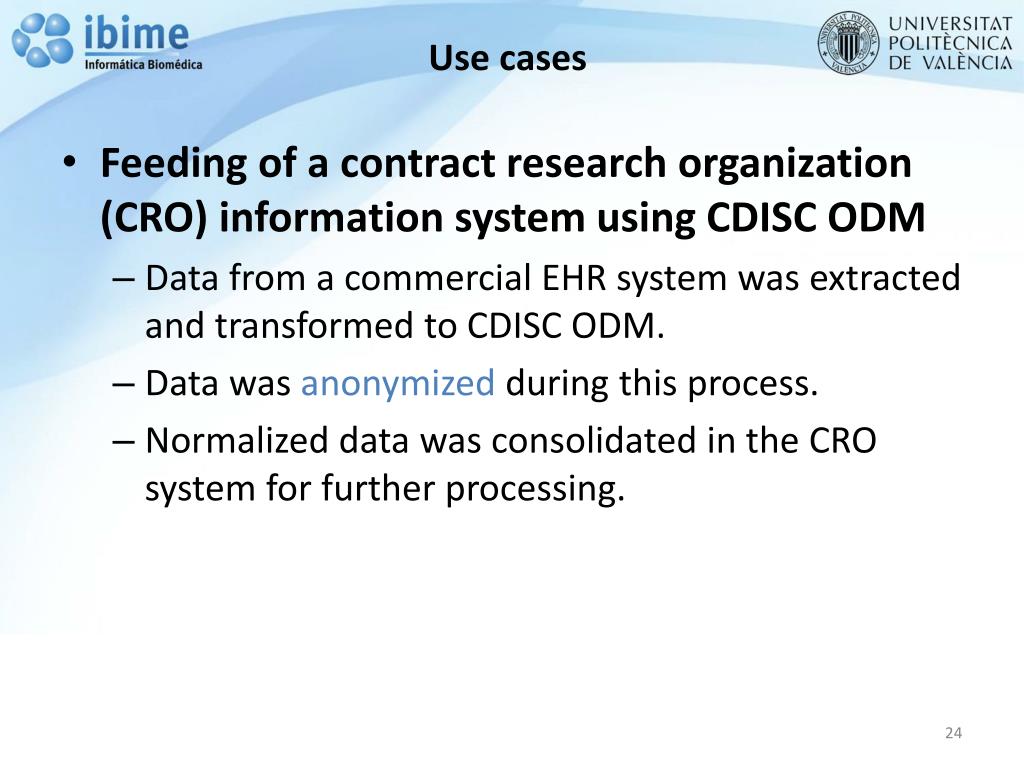 ibime
Informática Biomédica

Use cases

UNIVERSITAT POLITÈCNICA DE VALÈNCIA

• Feeding of a contract research organization (CRO) information system using CDISC ODM
– Data from a commercial EHR system was extracted and transformed to CDISC ODM.
– Data was anonymized during this process.
– Normalized data was consolidated in the CRO system for further processing.

24